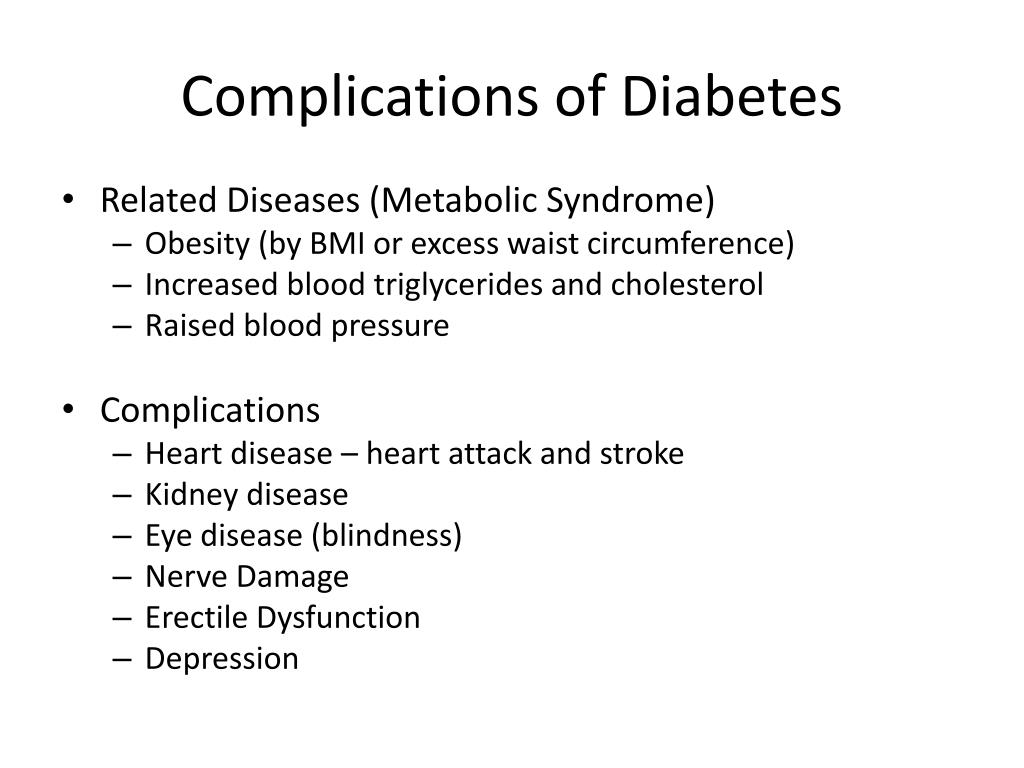 Complications of Diabetes

• Related Diseases (Metabolic Syndrome)
  – Obesity (by BMI or excess waist circumference)
  – Increased blood triglycerides and cholesterol
  – Raised blood pressure

• Complications
  – Heart disease – heart attack and stroke
  – Kidney disease
  – Eye disease (blindness)
  – Nerve Damage
  – Erectile Dysfunction
  – Depression